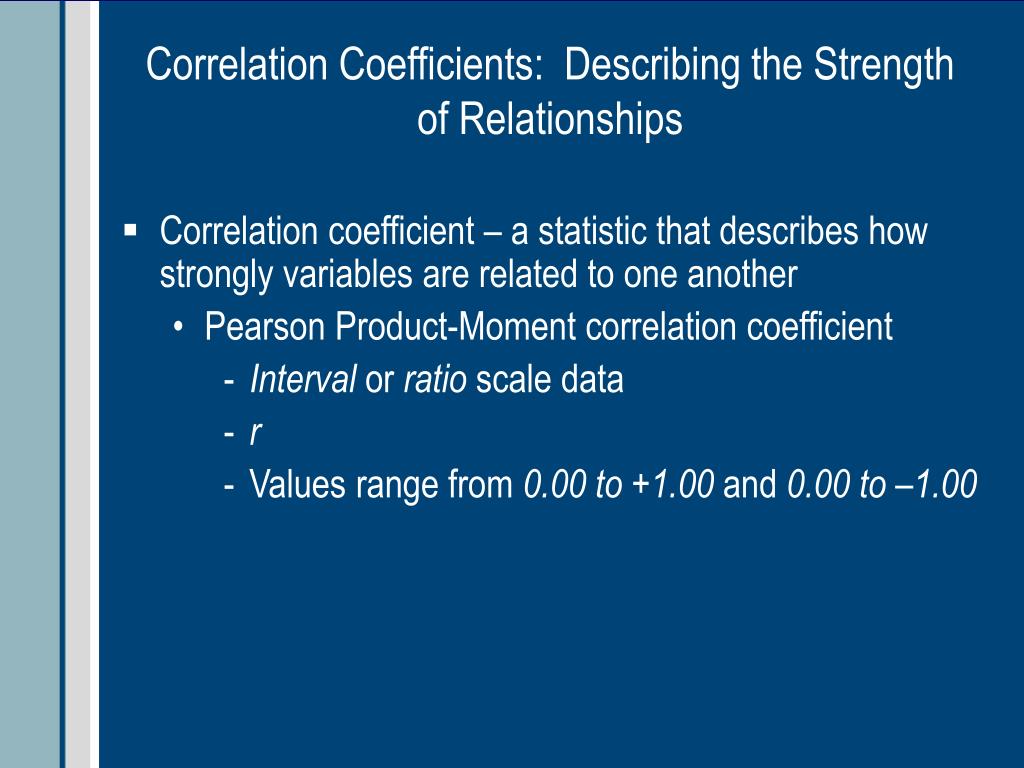 Correlation Coefficients: Describing the Strength of Relationships

▪ Correlation coefficient – a statistic that describes how strongly variables are related to one another
• Pearson Product-Moment correlation coefficient
- Interval or ratio scale data
- r
- Values range from 0.00 to +1.00 and 0.00 to –1.00